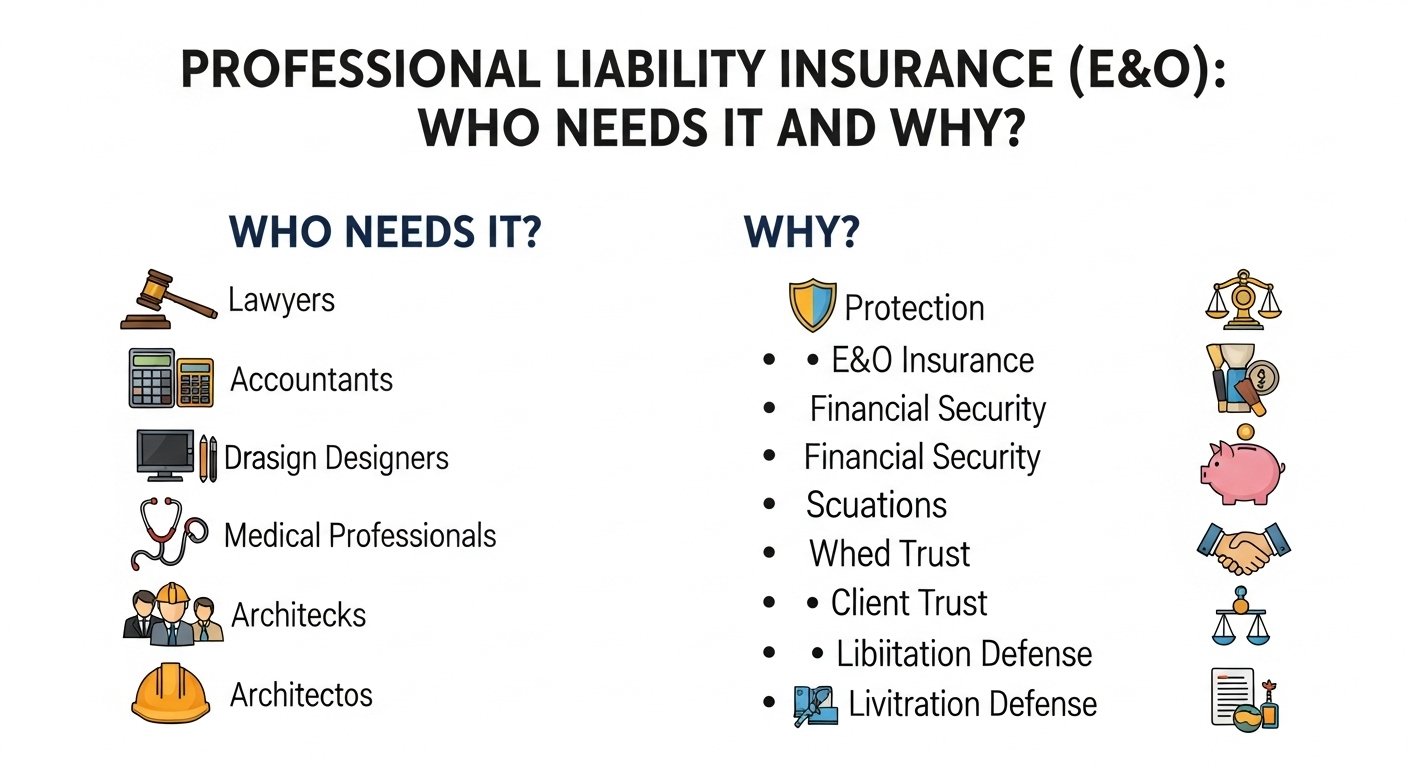 PROFESSIONAL LIABILITY INSURANCE (E&O): WHO NEEDS IT AND WHY?

WHO NEEDS IT?

Lawyers

Accountants

Drasign Designers

Medical Professionals

Architecks

Architectos

WHY?

Protection

• • E&O Insurance
• Financial Security
• Financial Security
• Scuations
• Whed Trust
• • Client Trust
• • Libiitation Defense
• Livitration Defense